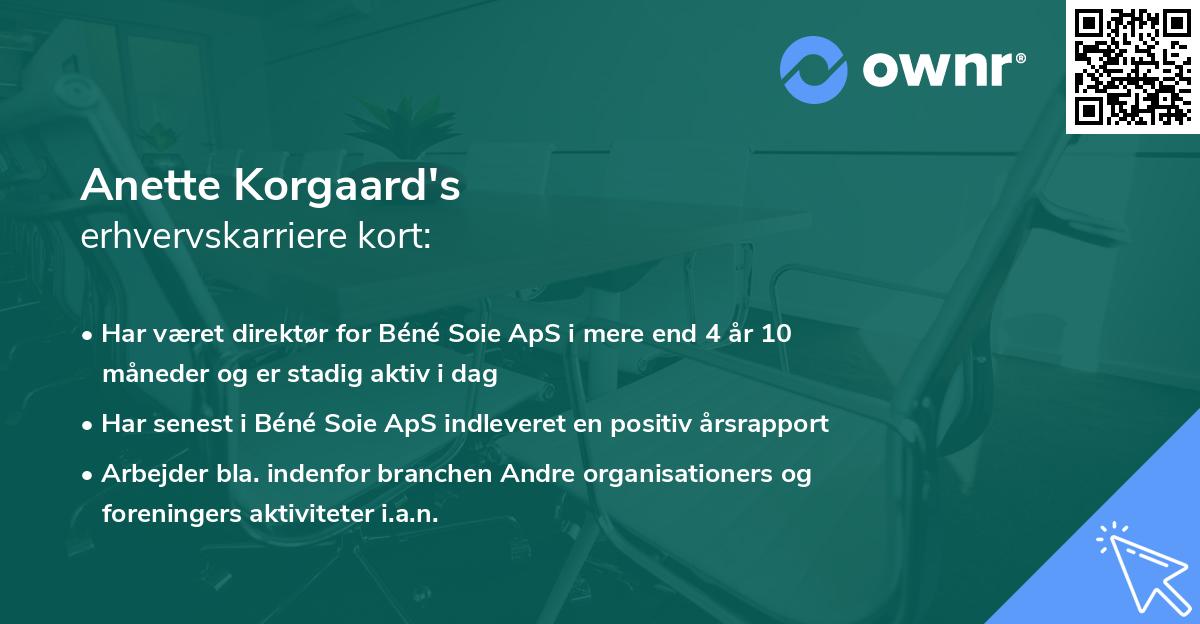 ownr®

Anette Korgaard's
erhvervskarriere kort:

• Har været direktør for Béné Soie ApS i mere end 4 år 10 måneder og er stadig aktiv i dag
• Har senest i Béné Soie ApS indleveret en positiv årsrapport
• Arbejder bla. indenfor branchen Andre organisationers og foreningers aktiviteter i.a.n.